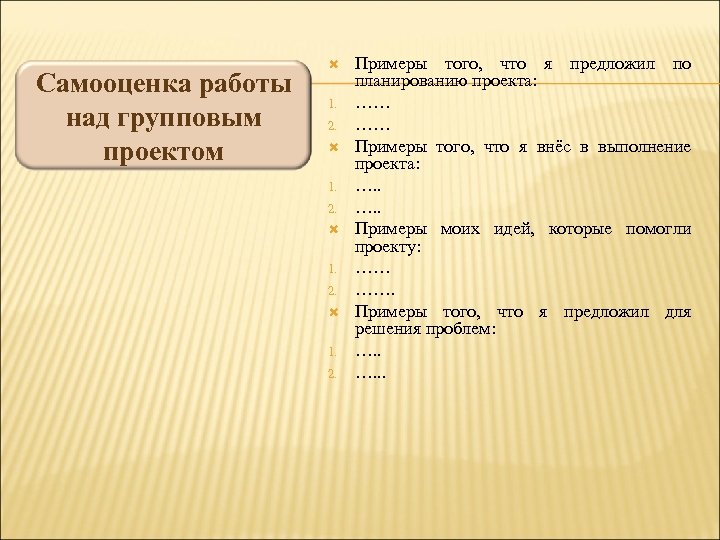 Самооценка работы над групповым проектом

Примеры того, что я предложил по планированию проекта:
1. ……
2. ……

Примеры того, что я внёс в выполнение проекта:
1. …..
2. …..

Примеры моих идей, которые помогли проекту:
1. ……
2. …….

Примеры того, что я предложил для решения проблем:
1. …..
2. …...